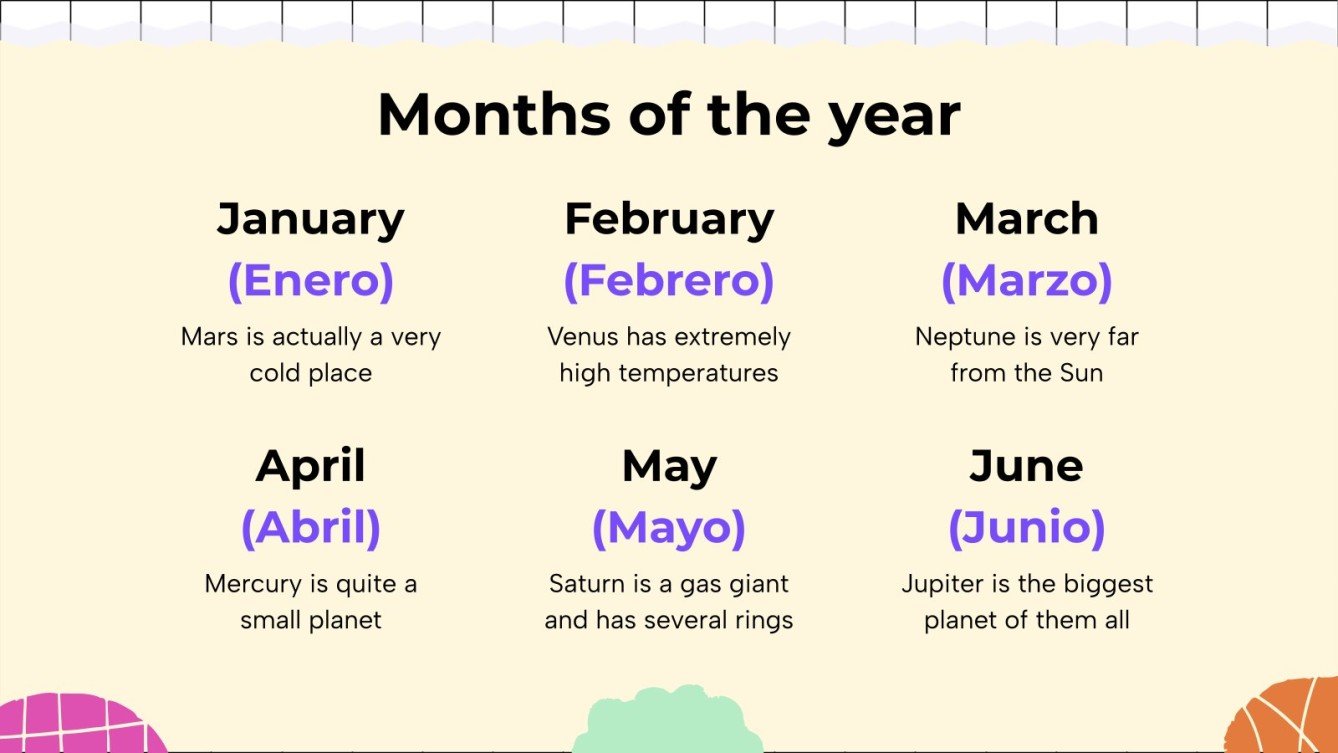 Months of the year

January
(Enero)
Mars is actually a very cold place

February
(Febrero)
Venus has extremely high temperatures

March
(Marzo)
Neptune is very far from the Sun

April
(Abril)
Mercury is quite a small planet

May
(Mayo)
Saturn is a gas giant and has several rings

June
(Junio)
Jupiter is the biggest planet of them all